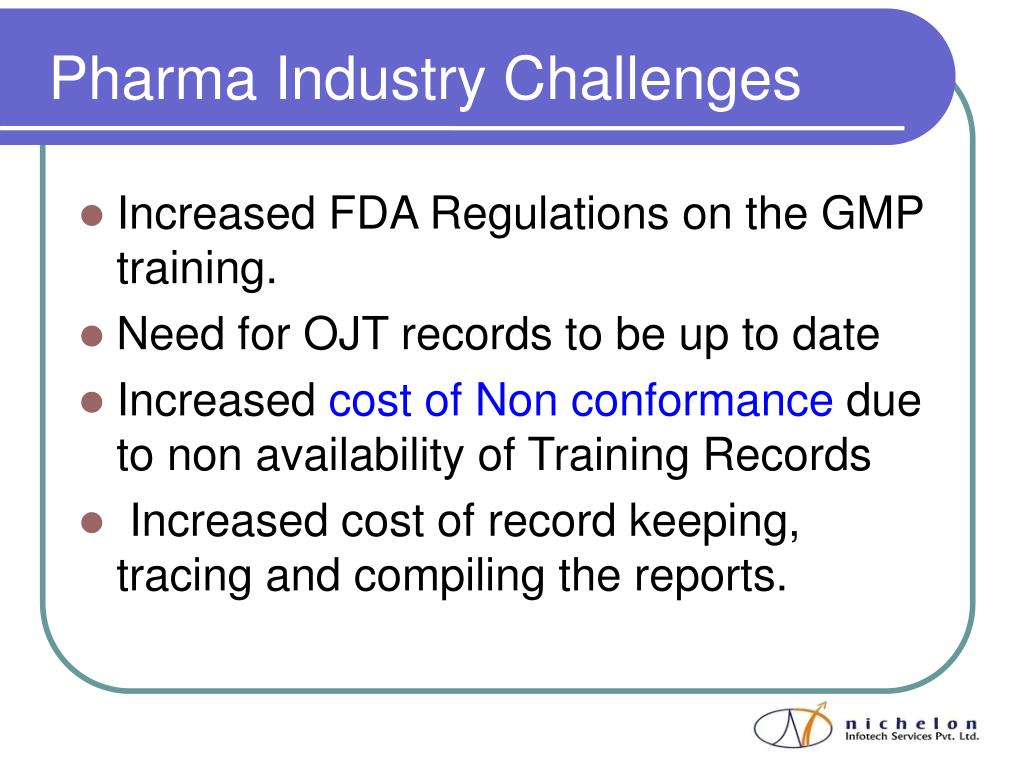 Pharma Industry Challenges

- Increased FDA Regulations on the GMP training.
- Need for OJT records to be up to date
- Increased cost of Non conformance due to non availability of Training Records
- Increased cost of record keeping, tracing and compiling the reports.

nichelon
Infotech Services Pvt. Ltd.